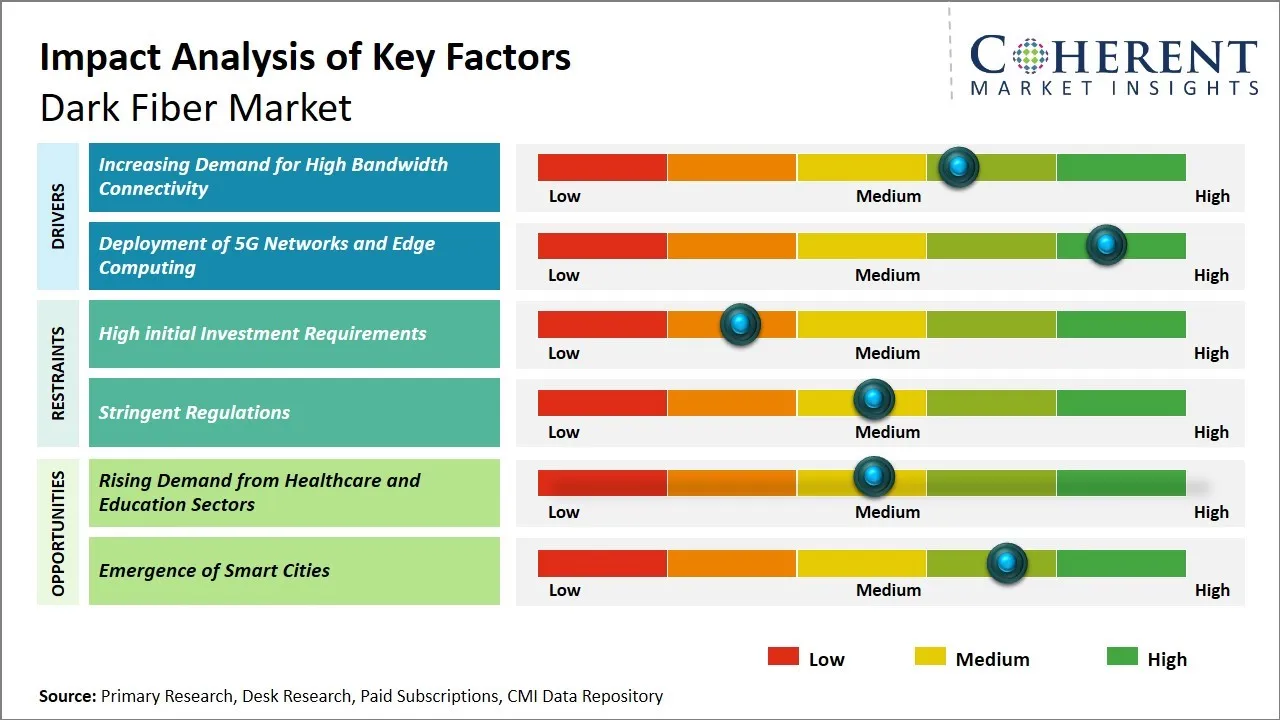 Impact Analysis of Key Factors
Dark Fiber Market

COHERENT
MARKET INSIGHTS

DRIVERS

Increasing Demand for High Bandwidth Connectivity
Low Medium High

Deployment of 5G Networks and Edge Computing
Low Medium High

RESTRAINTS

High initial Investment Requirements
Low Medium High

Stringent Regulations
Low Medium High

OPPORTUNITIES

Rising Demand from Healthcare and Education Sectors
Low Medium High

Emergence of Smart Cities
Low Medium High

Low Medium High

Source: Primary Research, Desk Research, Paid Subscriptions, CMI Data Repository